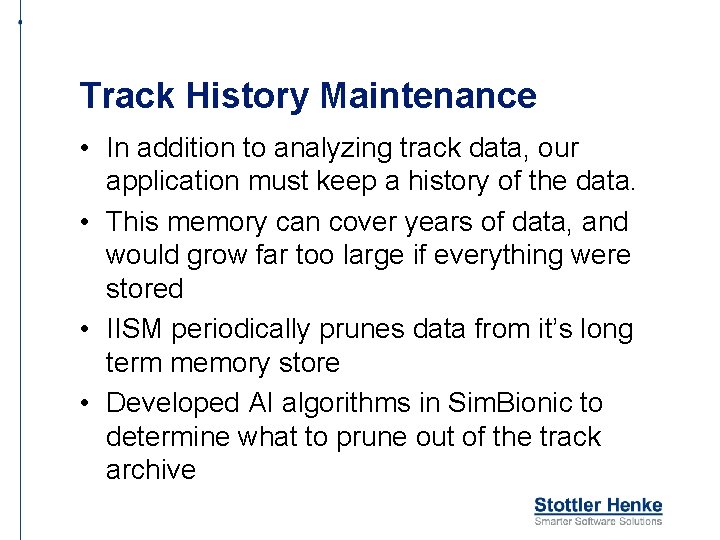 Track History Maintenance

• In addition to analyzing track data, our application must keep a history of the data.

• This memory can cover years of data, and would grow far too large if everything were stored

• IISM periodically prunes data from it's long term memory store

• Developed AI algorithms in SimBionic to determine what to prune out of the track archive

Stottler Henke
Smarter Software Solutions